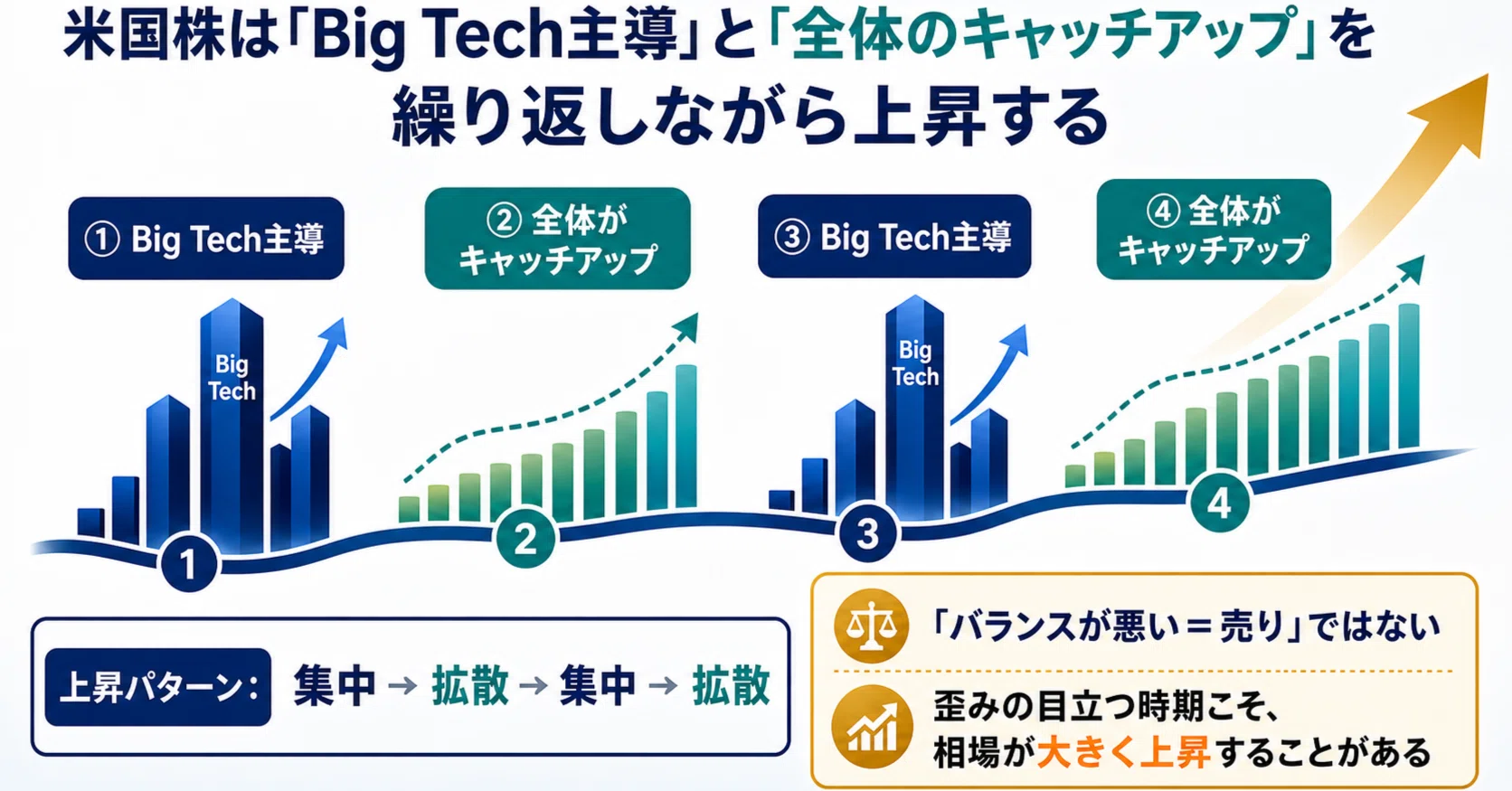 米国株は「Big Tech主導」と「全体のキャッチアップ」を繰り返しながら上昇する

① Big Tech主導

② 全体がキャッチアップ

③ Big Tech主導

④ 全体がキャッチアップ

Big Tech

Big Tech

1

2

3

4

上昇パターン: 集中 → 拡散 → 集中 → 拡散

「バランスが悪い＝売り」ではない

歪みの目立つ時期こそ、相場が大きく上昇することがある